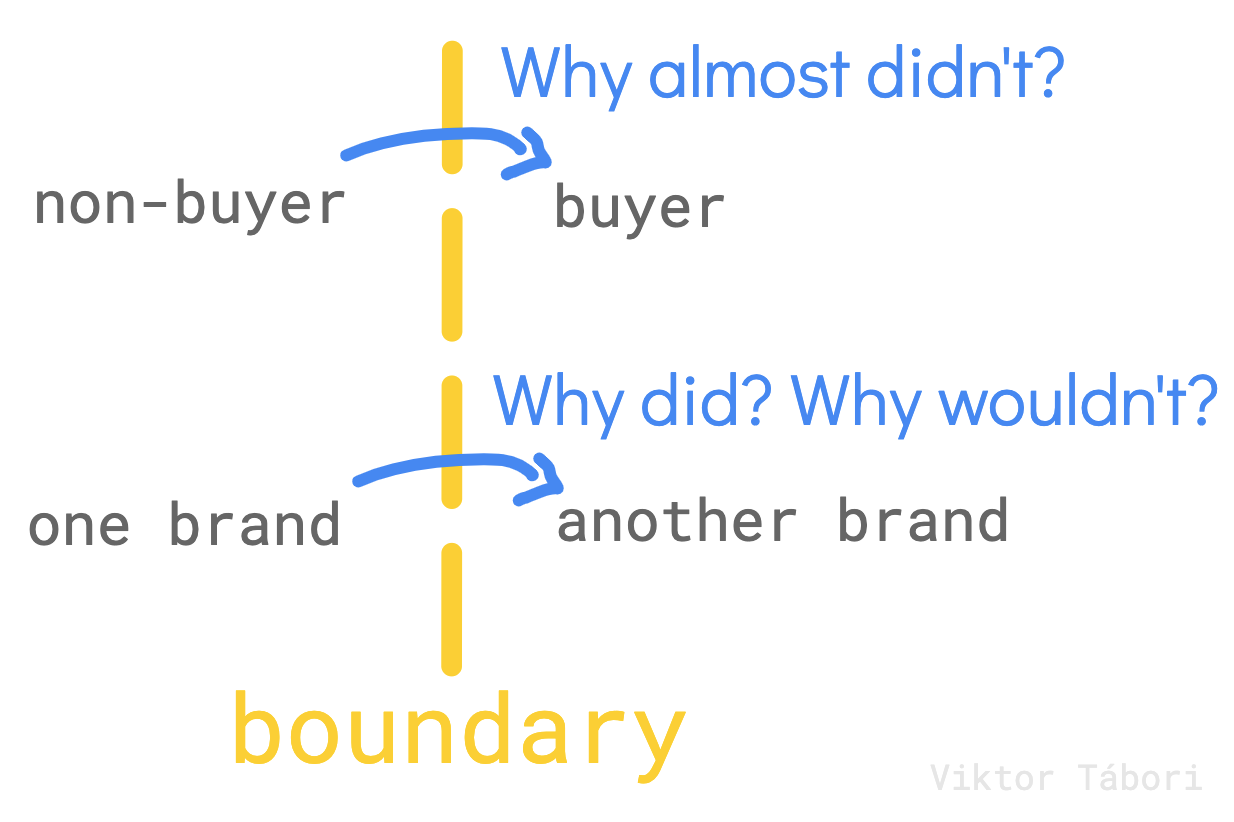 Why almost didn't?

non-buyer

buyer

Why did? Why wouldn't?

one brand

another brand

boundary

Viktor Tábori